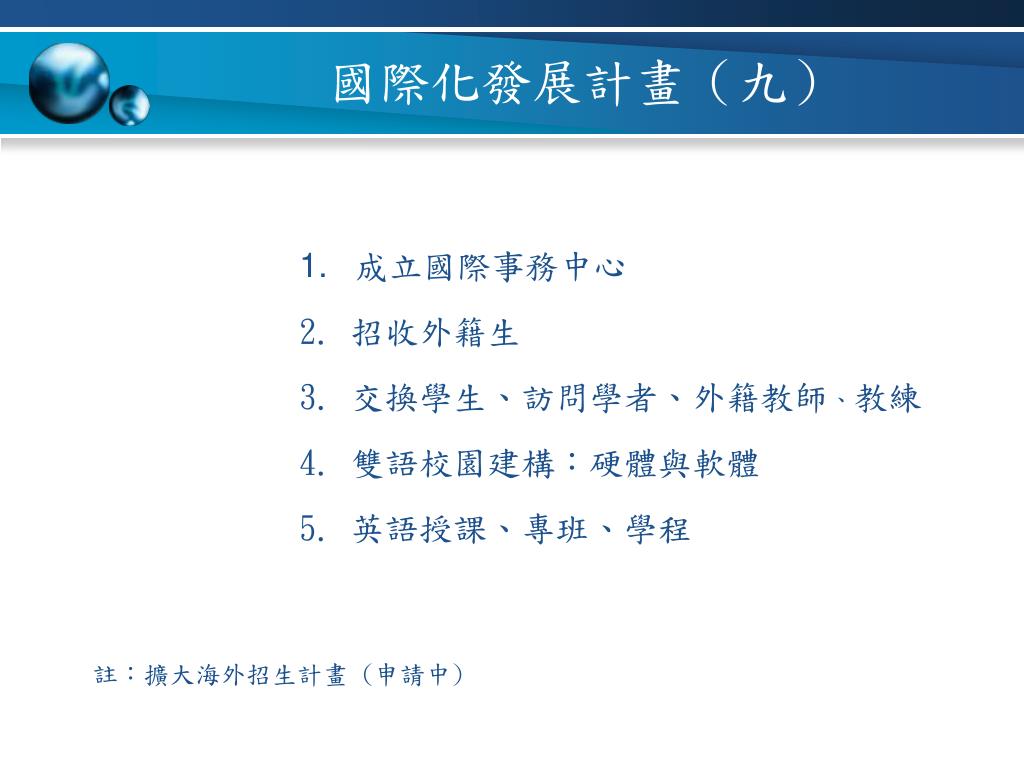 國際化發展計畫（九）

1. 成立國際事務中心
2. 招收外籍生
3. 交換學生、訪問學者、外籍教師、教練
4. 雙語校園建構：硬體與軟體
5. 英語授課、專班、學程

註：擴大海外招生計畫（申請中）